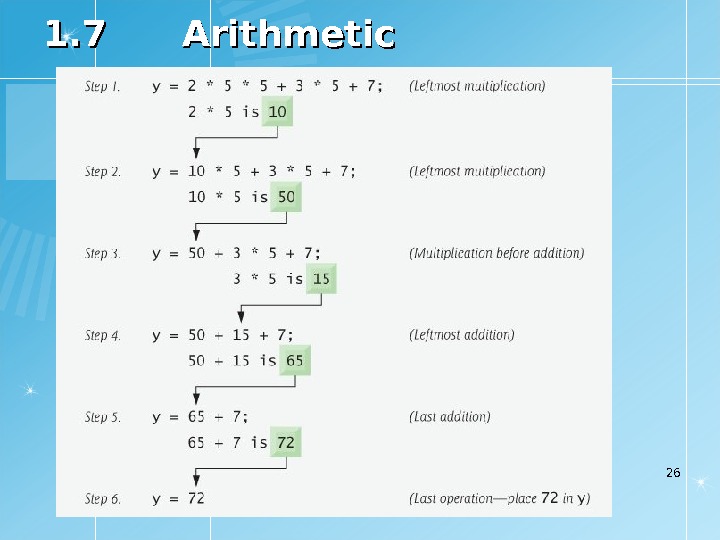 1.7 Arithmetic

Step 1. y = 2 * 5 * 5 + 3 * 5 + 7; (Leftmost multiplication)
2 * 5 is 10

Step 2. y = 10 * 5 + 3 * 5 + 7; (Leftmost multiplication)
10 * 5 is 50

Step 3. y = 50 + 3 * 5 + 7; (Multiplication before addition)
3 * 5 is 15

Step 4. y = 50 + 15 + 7; (Leftmost addition)
50 + 15 is 65

Step 5. y = 65 + 7; (Last addition)
65 + 7 is 72

Step 6. y = 72 (Last operation—place 72 in y)

26